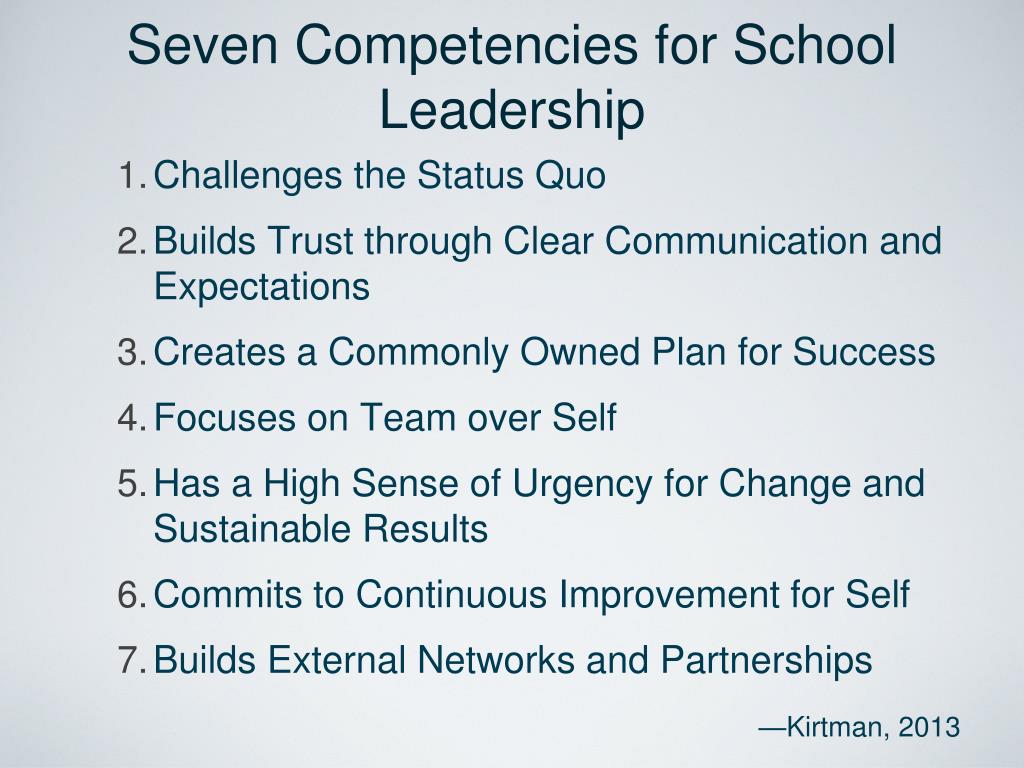 Seven Competencies for School Leadership

1. Challenges the Status Quo
2. Builds Trust through Clear Communication and Expectations
3. Creates a Commonly Owned Plan for Success
4. Focuses on Team over Self
5. Has a High Sense of Urgency for Change and Sustainable Results
6. Commits to Continuous Improvement for Self
7. Builds External Networks and Partnerships

—Kirtman, 2013